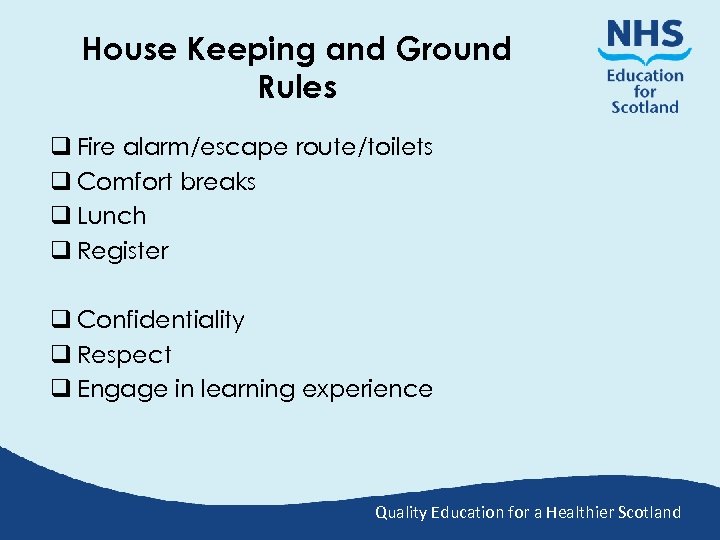 House Keeping and Ground Rules

NHS
Education for Scotland

❑ Fire alarm/escape route/toilets
❑ Comfort breaks
❑ Lunch
❑ Register

❑ Confidentiality
❑ Respect
❑ Engage in learning experience

Quality Education for a Healthier Scotland